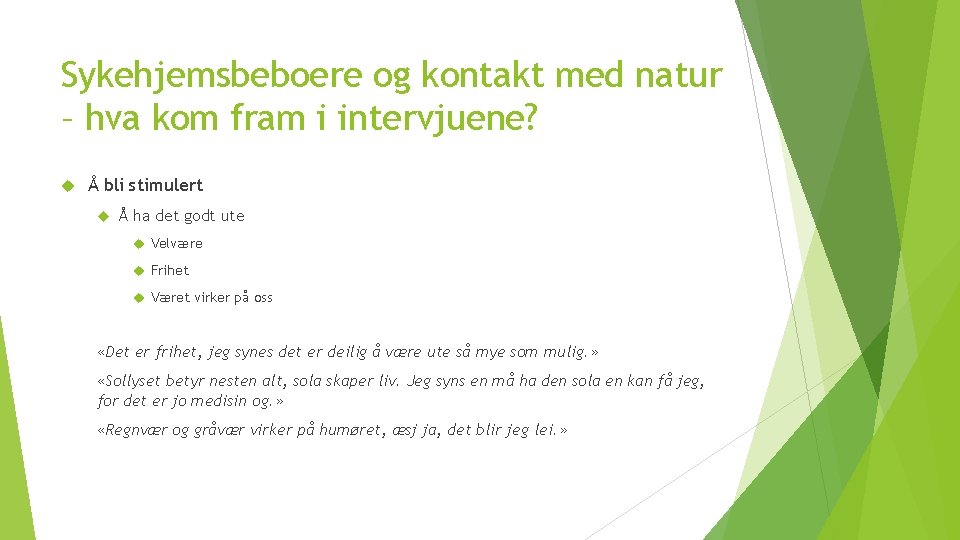 Sykehjemsbeboere og kontakt med natur – hva kom fram i intervjuene?

Å bli stimulert

Å ha det godt ute

Velvære

Frihet

Været virker på oss

«Det er frihet, jeg synes det er deilig å være ute så mye som mulig.»

«Sollyset betyr nesten alt, sola skaper liv. Jeg syns en må ha den sola en kan få jeg, for det er jo medisin og.»

«Regnvær og gråvær virker på humøret, æsj ja, det blir jeg lei.»